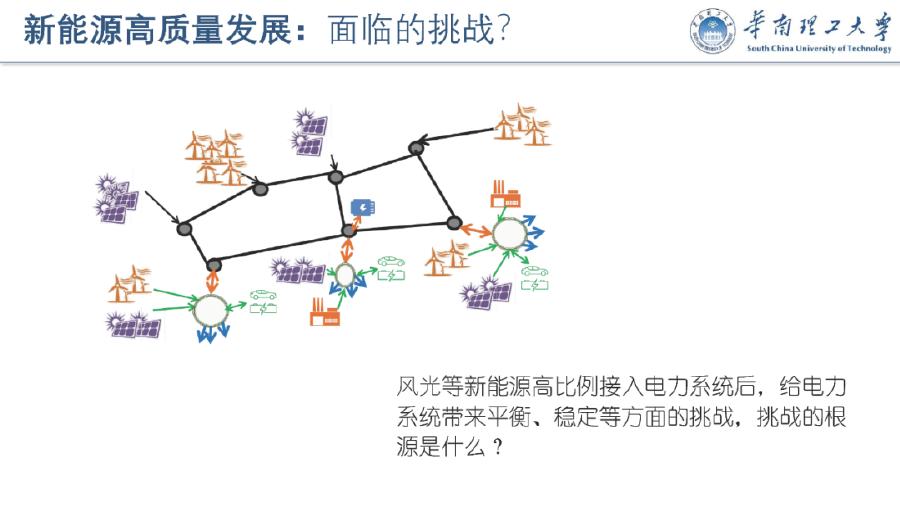 新能源高质量发展：面临的挑战?

华南理工大学
South China University of Technology

风光等新能源高比例接入电力系统后，给电力系统带来平衡、稳定等方面的挑战，挑战的根源是什么？